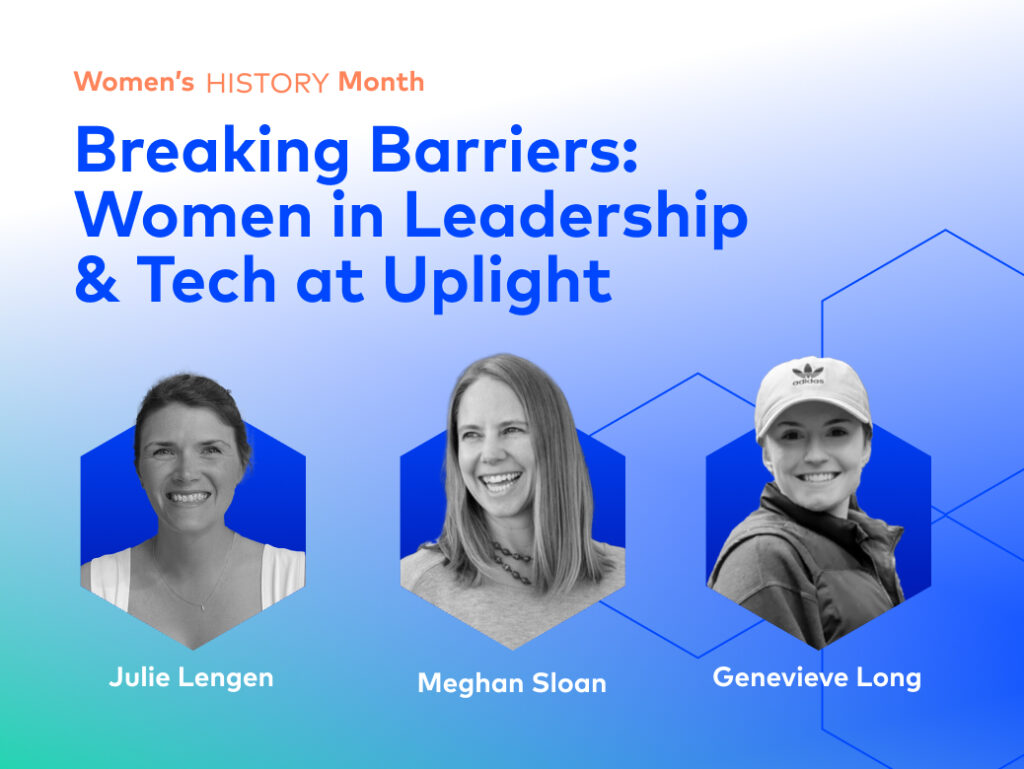 Women's HISTORY Month

Breaking Barriers: Women in Leadership & Tech at Uplight

adidas

Julie Lengen

Meghan Sloan

Genevieve Long